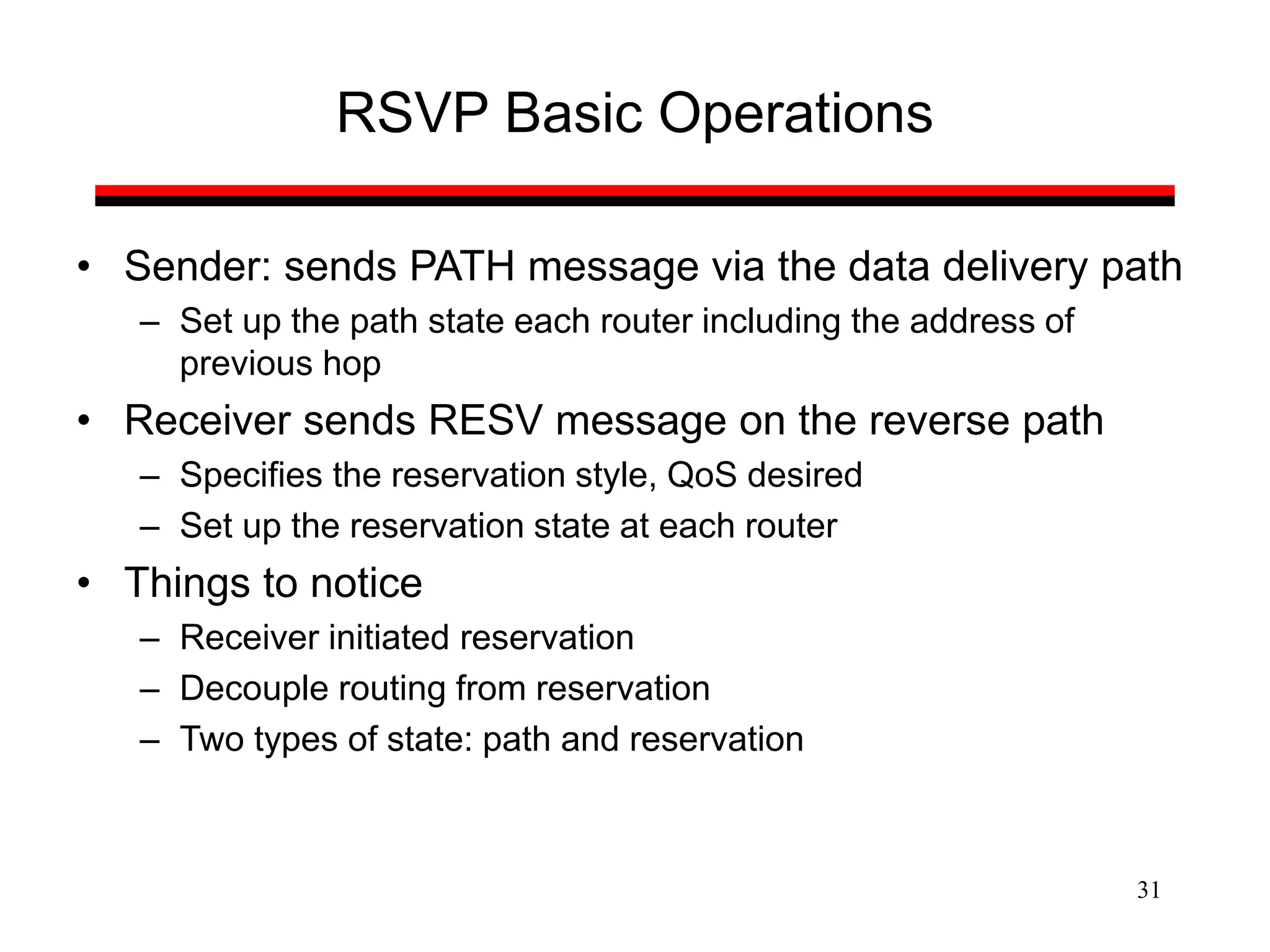 RSVP Basic Operations

• Sender: sends PATH message via the data delivery path
– Set up the path state each router including the address of previous hop

• Receiver sends RESV message on the reverse path
– Specifies the reservation style, QoS desired
– Set up the reservation state at each router

• Things to notice
– Receiver initiated reservation
– Decouple routing from reservation
– Two types of state: path and reservation

31